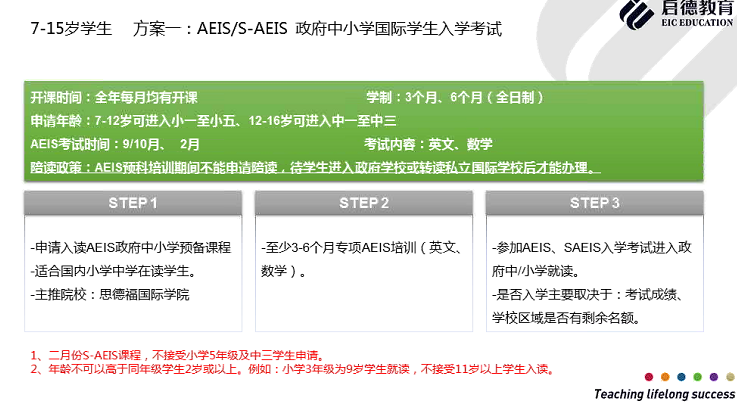 7-15岁学生　方案一：AEIS/S-AEIS 政府中小学国际学生入学考试

启德教育
EIC EDUCATION

开课时间：全年每月均有开课　学制：3个月、6个月（全日制）
申请年龄：7-12岁可进入小一至小五、12-16岁可进入中一至中三
AEIS考试时间：9/10月、 2月　考试内容：英文、数学
陪读政策：AEIS预科培训期间不能申请陪读，待学生进入政府学校或转读私立国际学校后才能办理。

STEP 1

-申请入读AEIS政府中小学预备课程
-适合国内小学中学在读学生。
-主推院校：思德福国际学院

STEP 2

-至少3-6个月专项AEIS培训（英文、数学）。

STEP 3

-参加AEIS、SAEIS入学考试进入政府中/小学就读。
-是否入学主要取决于：考试成绩、学校区域是否有剩余名额。

1、二月份S-AEIS课程，不接受小学5年级及中三学生申请。
2、年龄不可以高于同年级学生2岁或以上。例如：小学3年级为9岁学生就读，不接受11岁以上学生入读。

Teaching lifelong success